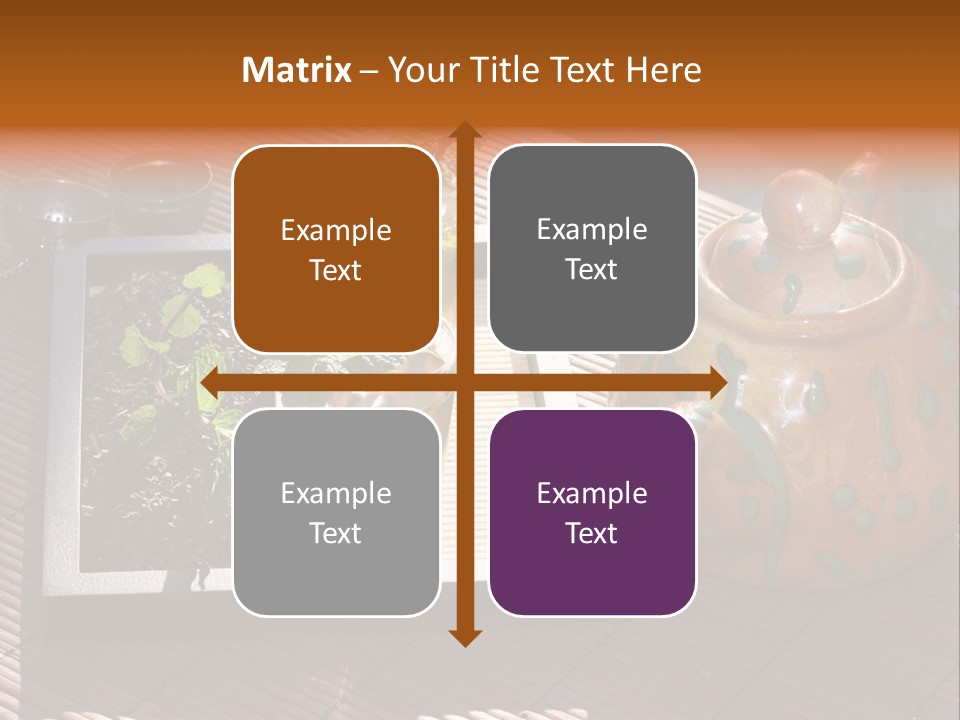 Matrix – Your Title Text Here

Example Text

Example Text

Example Text

Example Text